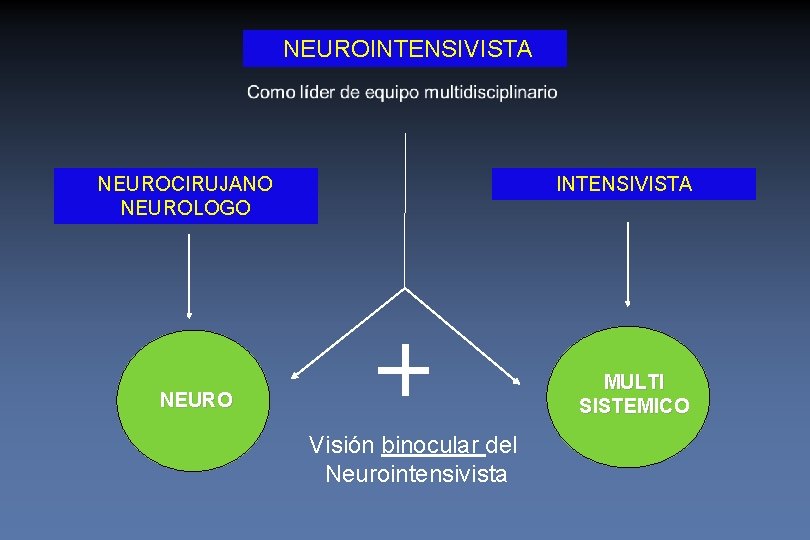 NEUROINTENSIVISTA

Como líder de equipo multidisciplinario

NEUROCIRUJANO
NEUROLOGO

INTENSIVISTA

NEURO

+

MULTI
SISTEMICO

Visión binocular del Neurointensivista